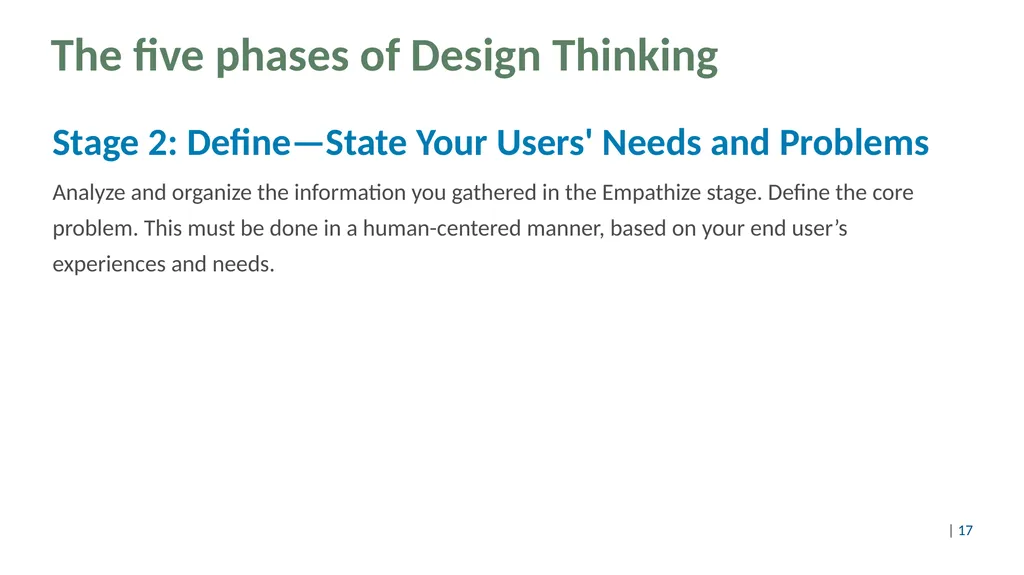 The five phases of Design Thinking

Stage 2: Define—State Your Users' Needs and Problems

Analyze and organize the information you gathered in the Empathize stage. Define the core problem. This must be done in a human-centered manner, based on your end user’s experiences and needs.

| 17